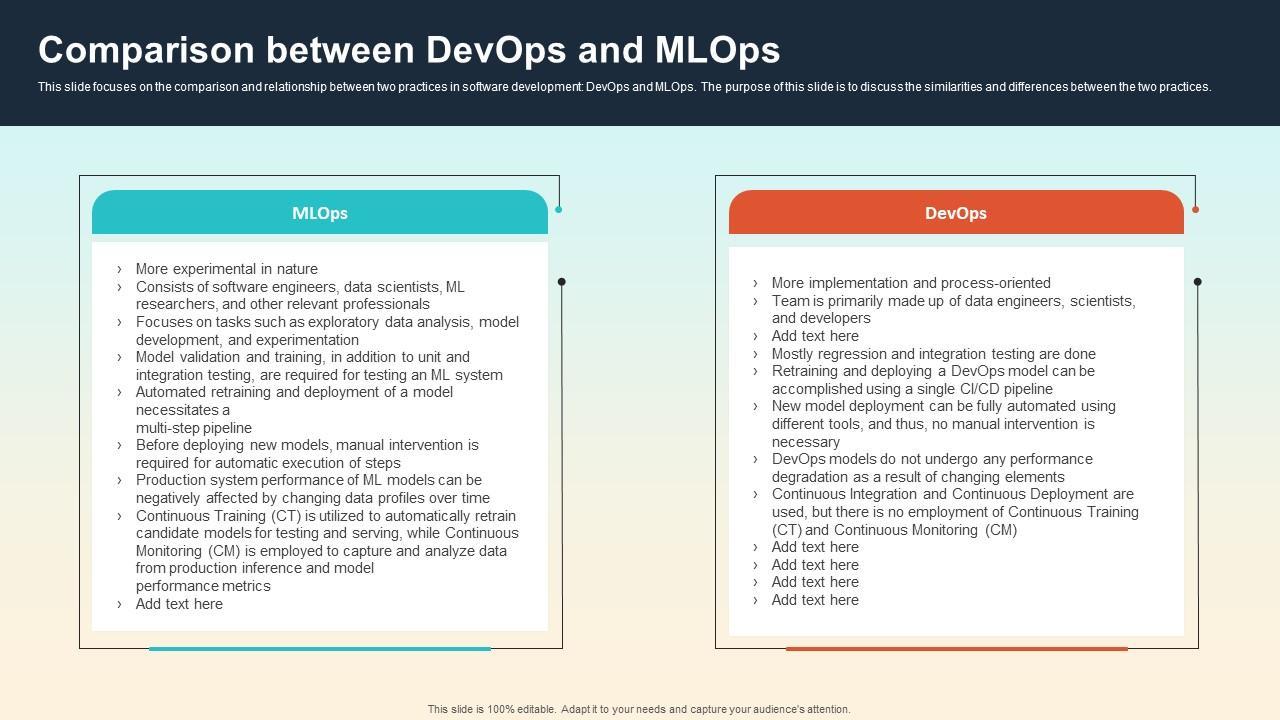 Comparison between DevOps and MLOps

This slide focuses on the comparison and relationship between two practices in software development: DevOps and MLOps. The purpose of this slide is to discuss the similarities and differences between the two practices.

MLOps

› More experimental in nature
› Consists of software engineers, data scientists, ML researchers, and other relevant professionals
› Focuses on tasks such as exploratory data analysis, model development, and experimentation
› Model validation and training, in addition to unit and integration testing, are required for testing an ML system
› Automated retraining and deployment of a model necessitates a multi-step pipeline
› Before deploying new models, manual intervention is required for automatic execution of steps
› Production system performance of ML models can be negatively affected by changing data profiles over time
› Continuous Training (CT) is utilized to automatically retrain candidate models for testing and serving, while Continuous Monitoring (CM) is employed to capture and analyze data from production inference and model performance metrics
› Add text here

DevOps

› More implementation and process-oriented
› Team is primarily made up of data engineers, scientists, and developers
› Add text here
› Mostly regression and integration testing are done
› Retraining and deploying a DevOps model can be accomplished using a single CI/CD pipeline
› New model deployment can be fully automated using different tools, and thus, no manual intervention is necessary
› DevOps models do not undergo any performance degradation as a result of changing elements
› Continuous Integration and Continuous Deployment are used, but there is no employment of Continuous Training (CT) and Continuous Monitoring (CM)
› Add text here
› Add text here
› Add text here
› Add text here

This slide is 100% editable. Adapt it to your needs and capture your audience's attention.